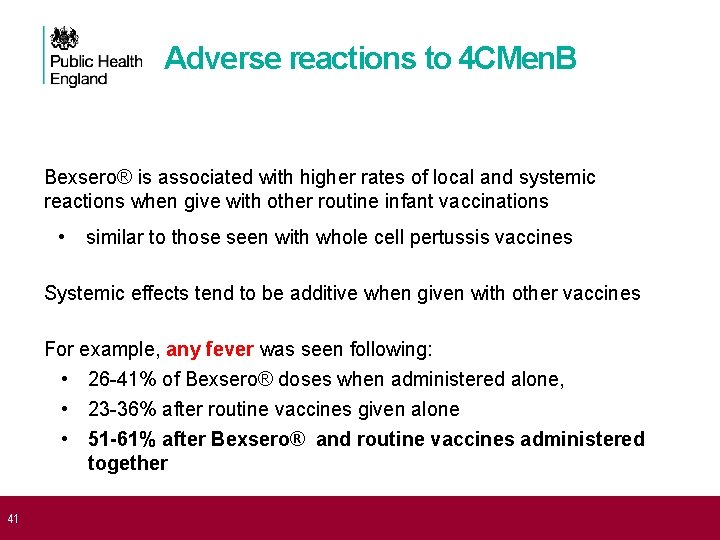 Public Health England

Adverse reactions to 4CMenB

Bexsero® is associated with higher rates of local and systemic reactions when give with other routine infant vaccinations

• similar to those seen with whole cell pertussis vaccines

Systemic effects tend to be additive when given with other vaccines

For example, any fever was seen following:

• 26-41% of Bexsero® doses when administered alone,
• 23-36% after routine vaccines given alone
• 51-61% after Bexsero® and routine vaccines administered together

41